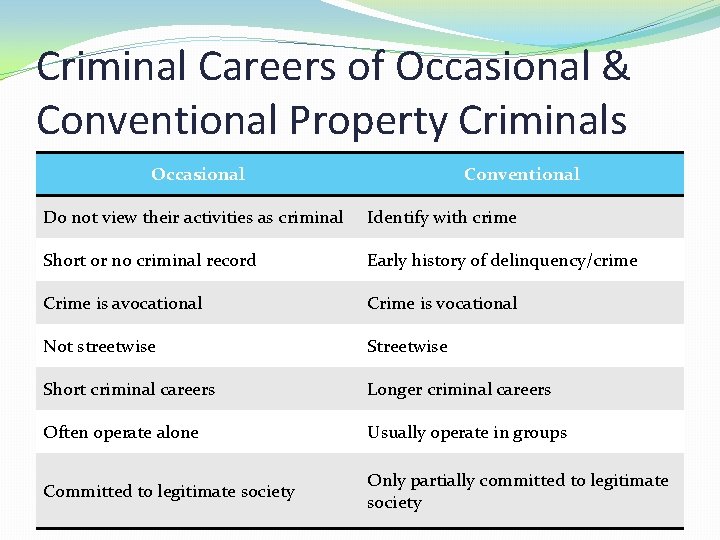 Criminal Careers of Occasional & Conventional Property Criminals

| Occasional | Conventional |
|---|---|
| Do not view their activities as criminal | Identify with crime |
| Short or no criminal record | Early history of delinquency/crime |
| Crime is avocational | Crime is vocational |
| Not streetwise | Streetwise |
| Short criminal careers | Longer criminal careers |
| Often operate alone | Usually operate in groups |
| Committed to legitimate society | Only partially committed to legitimate society |